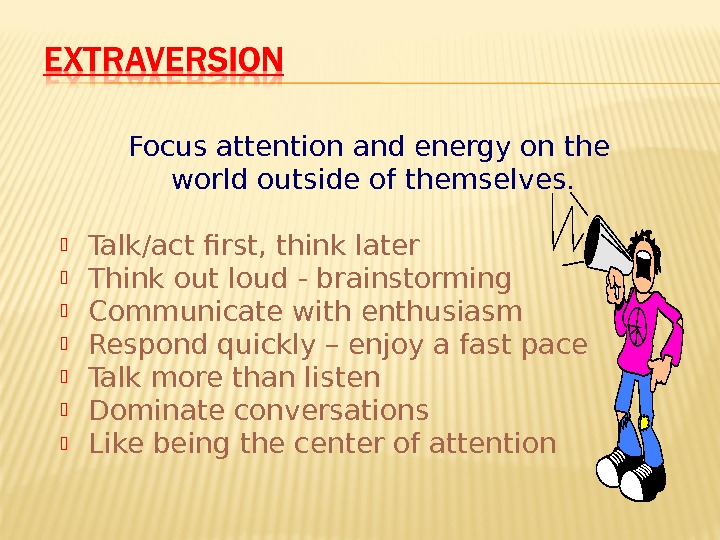 EXTRAVERSION

Focus attention and energy on the world outside of themselves.

- Talk/act first, think later
- Think out loud - brainstorming
- Communicate with enthusiasm
- Respond quickly – enjoy a fast pace
- Talk more than listen
- Dominate conversations
- Like being the center of attention